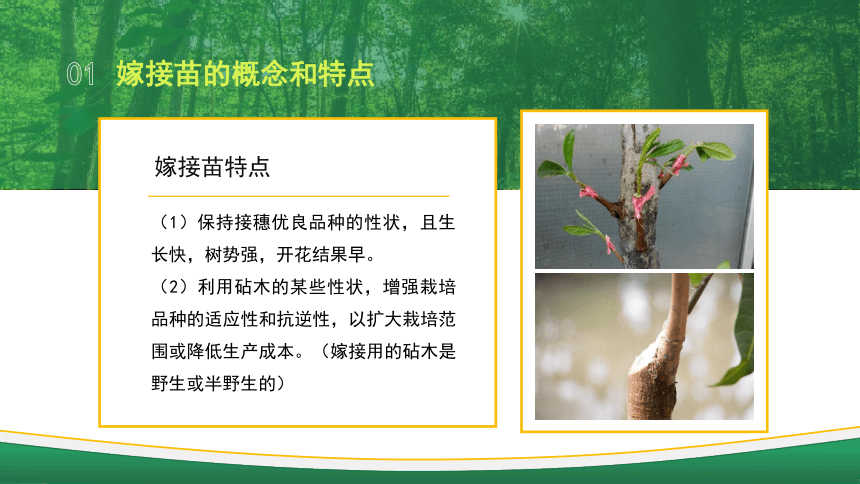 01 嫁接苗的概念和特点

嫁接苗特点

（1）保持接穗优良品种的性状，且生长快，树势强，开花结果早。

（2）利用砧木的某些性状，增强栽培品种的适应性和抗逆性，以扩大栽培范围或降低生产成本。（嫁接用的砧木是野生或半野生的）